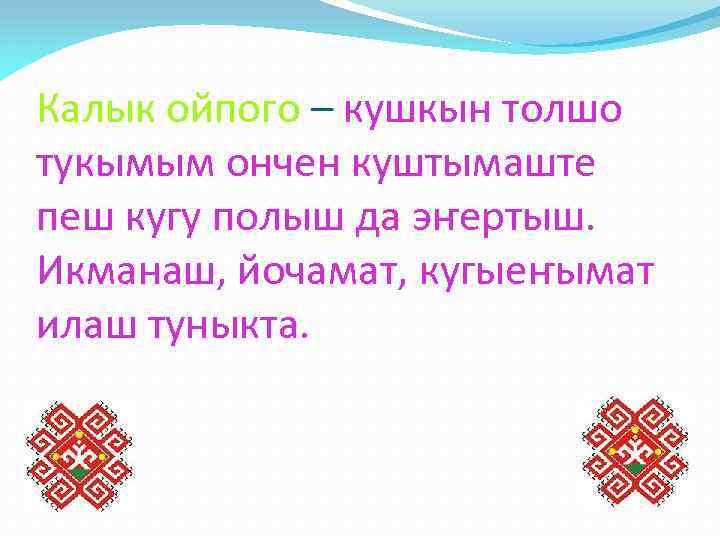 Калык ойпого – кушкын толшо тукымым ончен куштымаште пеш кугу полыш да эҥертыш. Икманаш, йочамат, кугыеҥымат илаш туныкта.